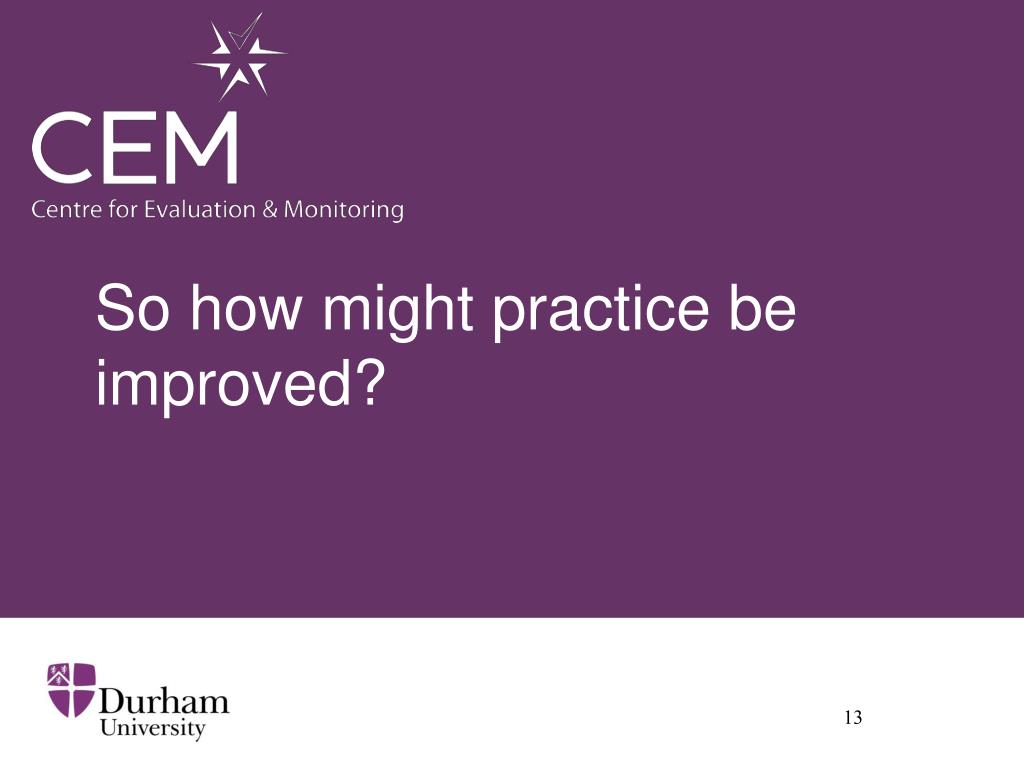 CEM
Centre for Evaluation & Monitoring

So how might practice be improved?

Durham University

13